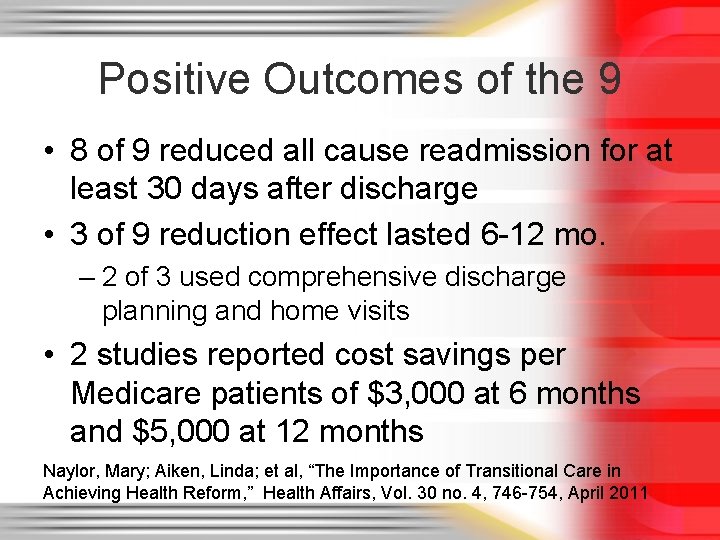 Positive Outcomes of the 9

• 8 of 9 reduced all cause readmission for at least 30 days after discharge

• 3 of 9 reduction effect lasted 6-12 mo.

– 2 of 3 used comprehensive discharge planning and home visits

• 2 studies reported cost savings per Medicare patients of \$3,000 at 6 months and \$5,000 at 12 months

Naylor, Mary; Aiken, Linda; et al, "The Importance of Transitional Care in Achieving Health Reform," Health Affairs, Vol. 30 no. 4, 746-754, April 2011